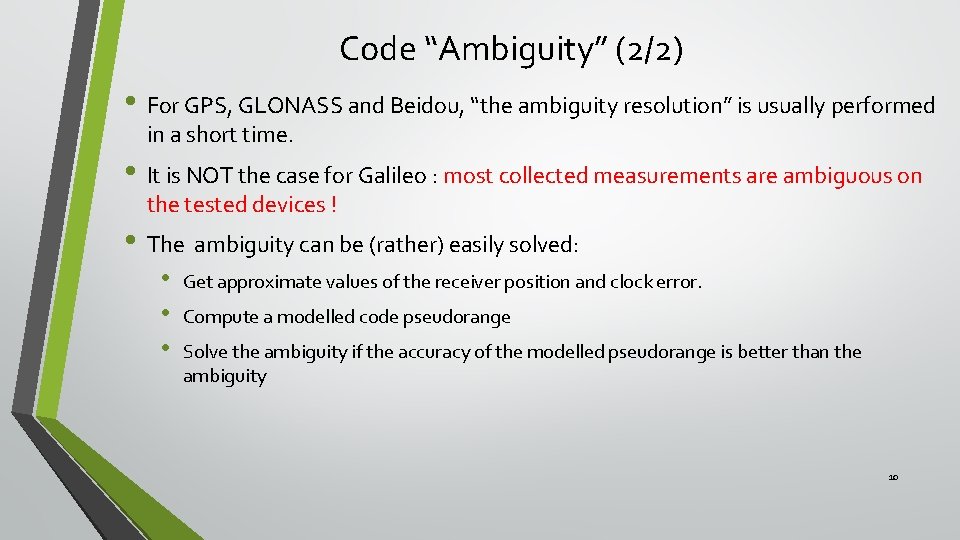 Code “Ambiguity” (2/2)

• For GPS, GLONASS and Beidou, “the ambiguity resolution” is usually performed in a short time.

• It is NOT the case for Galileo : most collected measurements are ambiguous on the tested devices !

• The ambiguity can be (rather) easily solved:

• Get approximate values of the receiver position and clock error.

• Compute a modelled code pseudorange

• Solve the ambiguity if the accuracy of the modelled pseudorange is better than the ambiguity

10